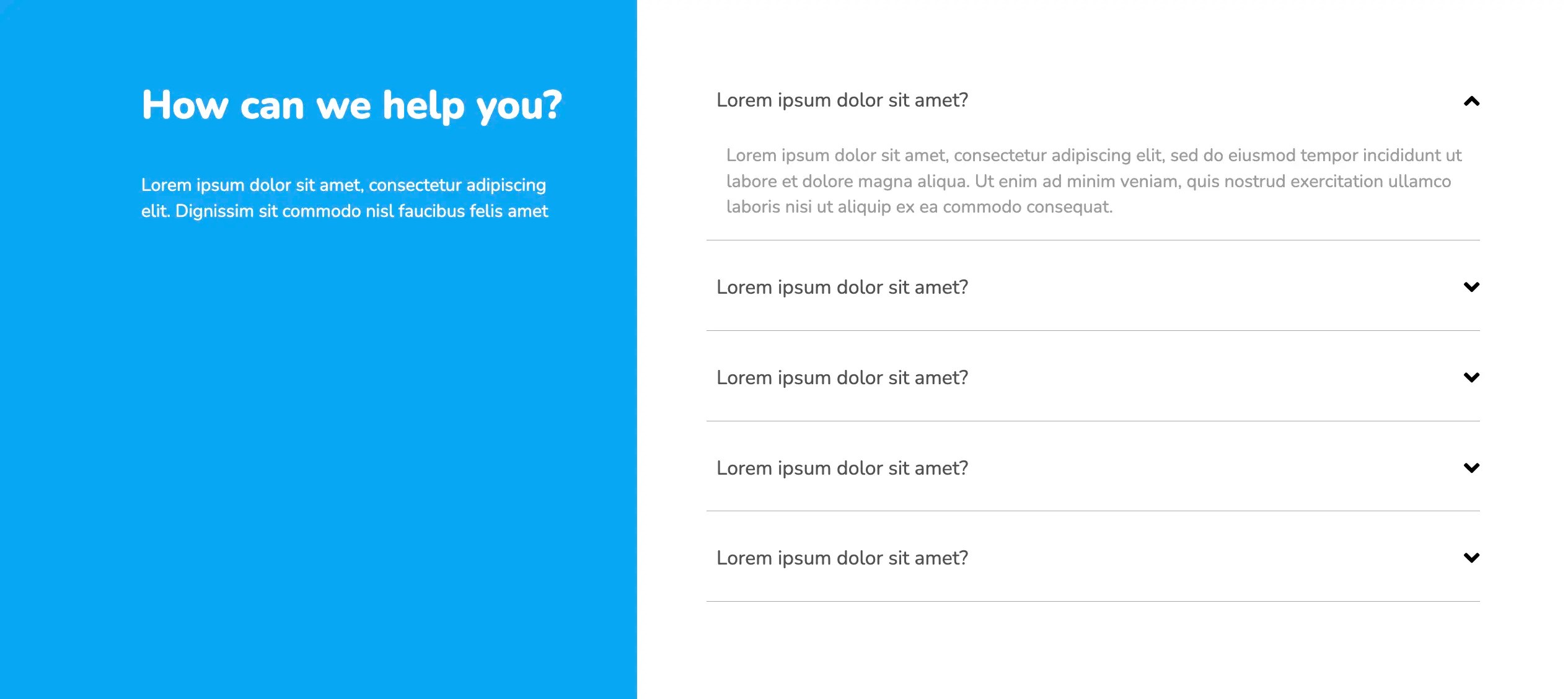 How can we help you?

Lorem ipsum dolor sit amet, consectetur adipiscing elit. Dignissim sit commodo nisl faucibus felis amet

Lorem ipsum dolor sit amet?

Lorem ipsum dolor sit amet, consectetur adipiscing elit, sed do eiusmod tempor incididunt ut labore et dolore magna aliqua. Ut enim ad minim veniam, quis nostrud exercitation ullamco laboris nisi ut aliquip ex ea commodo consequat.

Lorem ipsum dolor sit amet?

Lorem ipsum dolor sit amet?

Lorem ipsum dolor sit amet?

Lorem ipsum dolor sit amet?